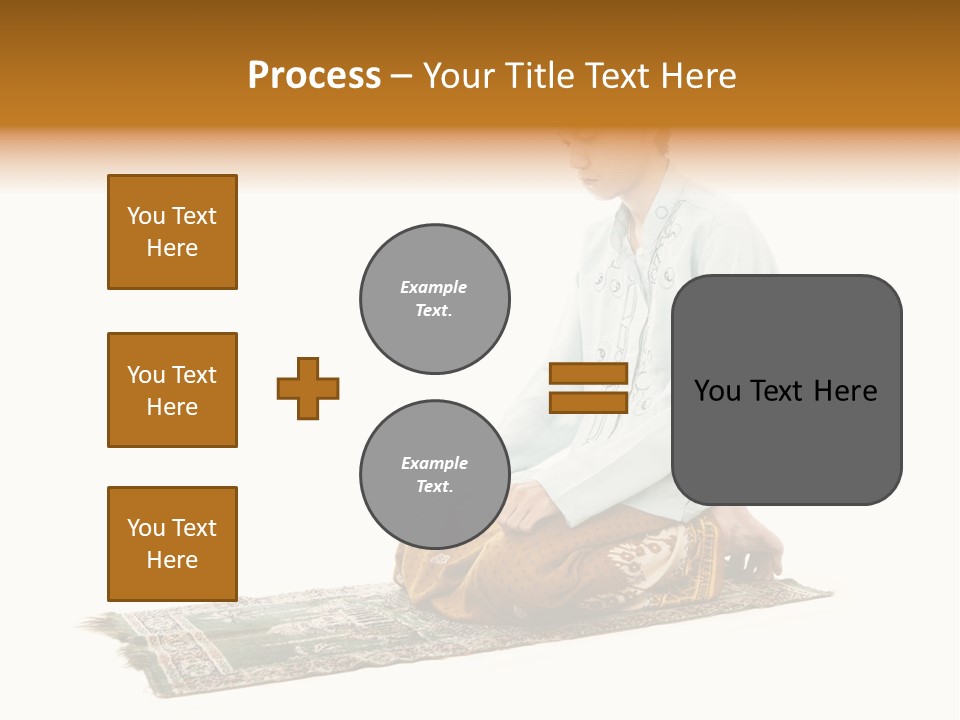 Process – Your Title Text Here

You Text Here

You Text Here

You Text Here

Example Text.

Example Text.

You Text Here